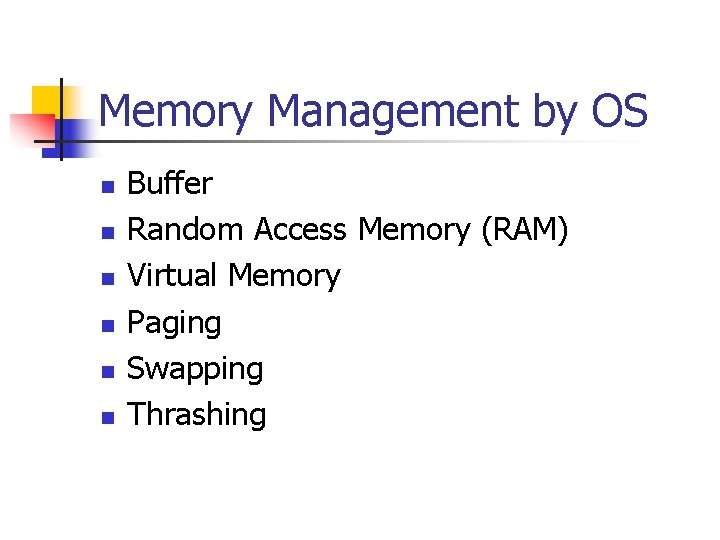 Memory Management by OS

- Buffer
- Random Access Memory (RAM)
- Virtual Memory
- Paging
- Swapping
- Thrashing